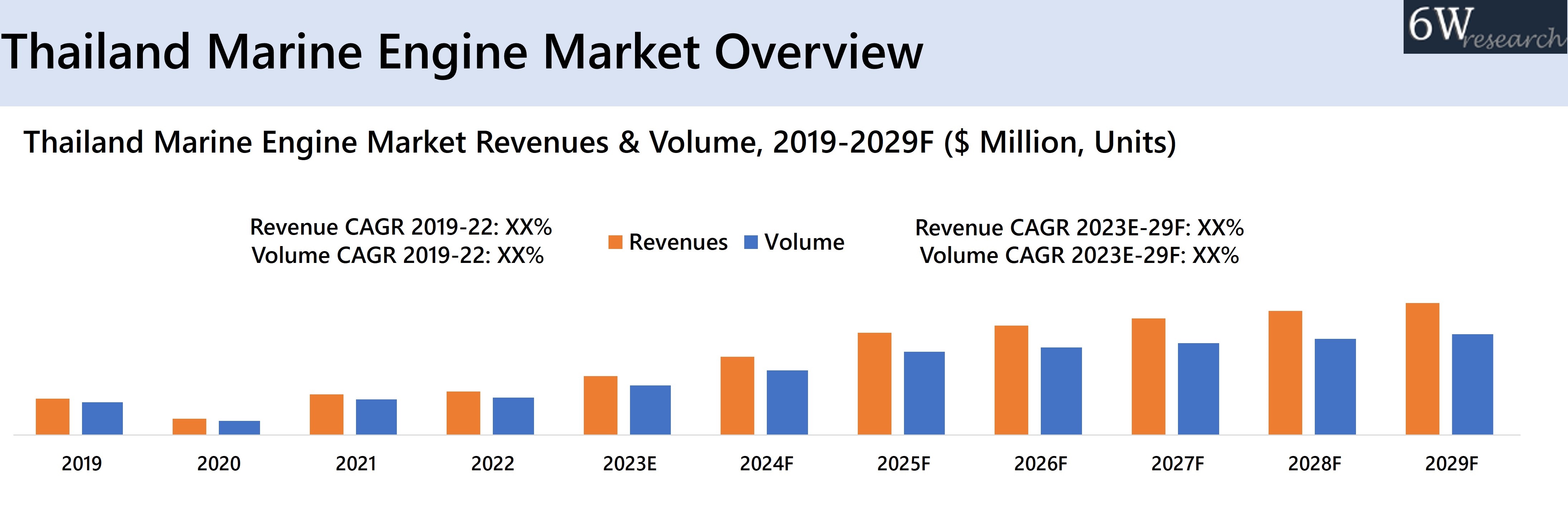 Thailand Marine Engine Market Overview

6Wresearch

Thailand Marine Engine Market Revenues & Volume, 2019-2029F ($ Million, Units)

Revenue CAGR 2019-22: XX%
Volume CAGR 2019-22: XX%

Revenues Volume

Revenue CAGR 2023E-29F: XX%
Volume CAGR 2023E-29F: XX%

2019 2020 2021 2022 2023E 2024F 2025F 2026F 2027F 2028F 2029F